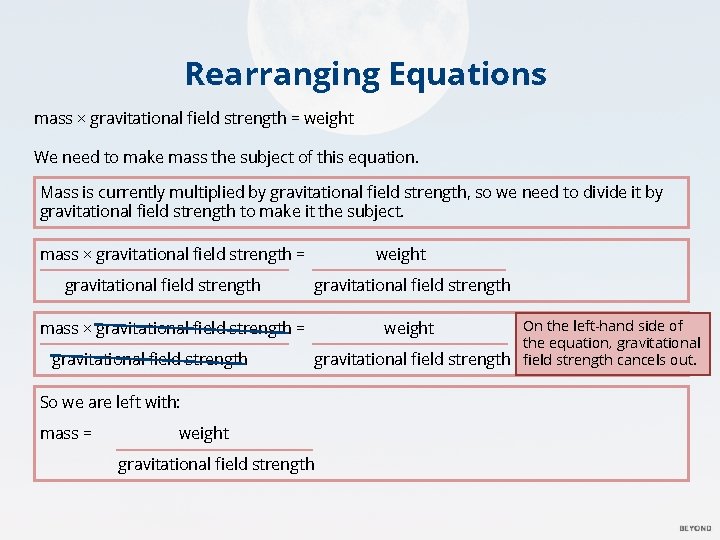 Rearranging Equations

mass × gravitational field strength = weight

We need to make mass the subject of this equation.

Mass is currently multiplied by gravitational field strength, so we need to divide it by gravitational field strength to make it the subject.

$\frac{\text{mass} \times \text{gravitational field strength}}{\text{gravitational field strength}} = \frac{\text{weight}}{\text{gravitational field strength}}$

$\frac{\text{mass} \times \text{gravitational field strength}}{\text{gravitational field strength}} = \frac{\text{weight}}{\text{gravitational field strength}}$

On the left-hand side of the equation, gravitational field strength cancels out.

So we are left with:

$\text{mass} = \frac{\text{weight}}{\text{gravitational field strength}}$

BEYOND